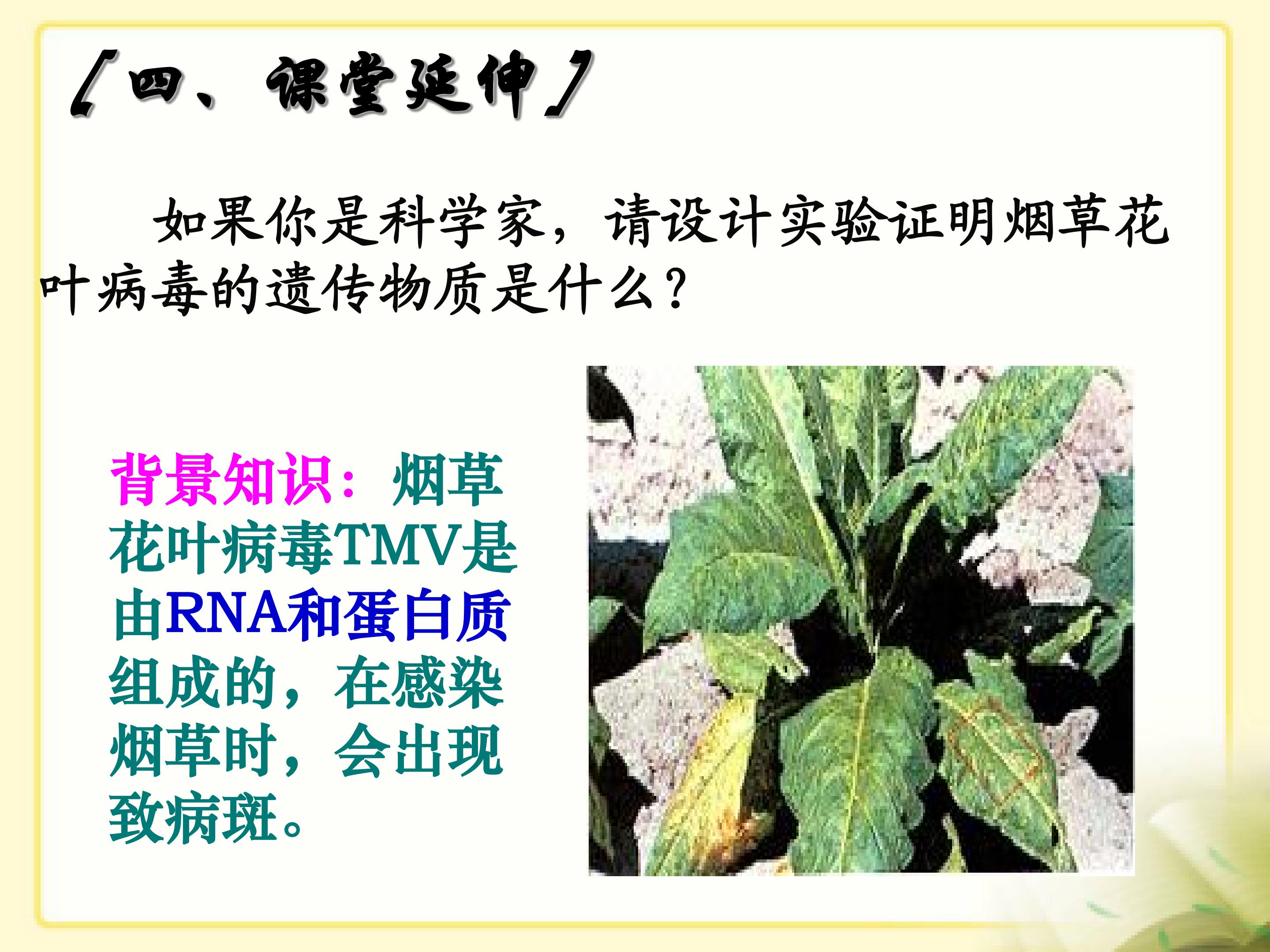 〔四、课堂延伸〕

如果你是科学家，请设计实验证明烟草花叶病毒的遗传物质是什么？

背景知识：烟草花叶病毒TMV是由RNA和蛋白质组成的，在感染烟草时，会出现致病斑。